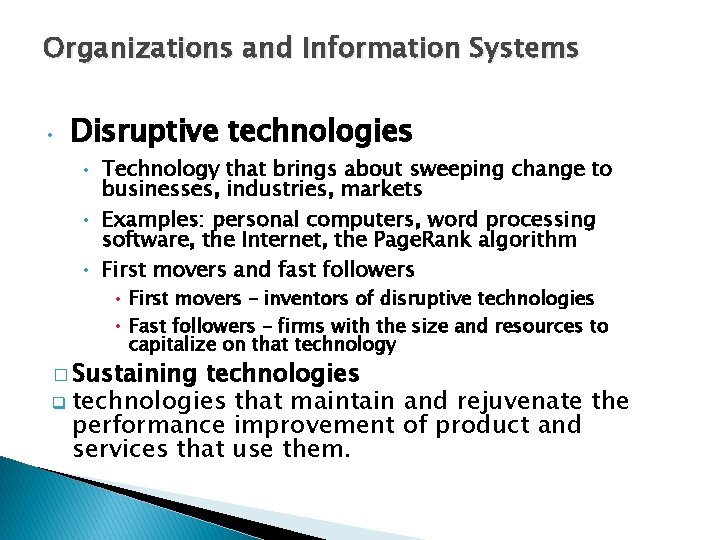 Organizations and Information Systems

• Disruptive technologies
  • Technology that brings about sweeping change to businesses, industries, markets
  • Examples: personal computers, word processing software, the Internet, the PageRank algorithm
  • First movers and fast followers
    • First movers – inventors of disruptive technologies
    • Fast followers – firms with the size and resources to capitalize on that technology

□ Sustaining technologies
❑ technologies that maintain and rejuvenate the performance improvement of product and services that use them.